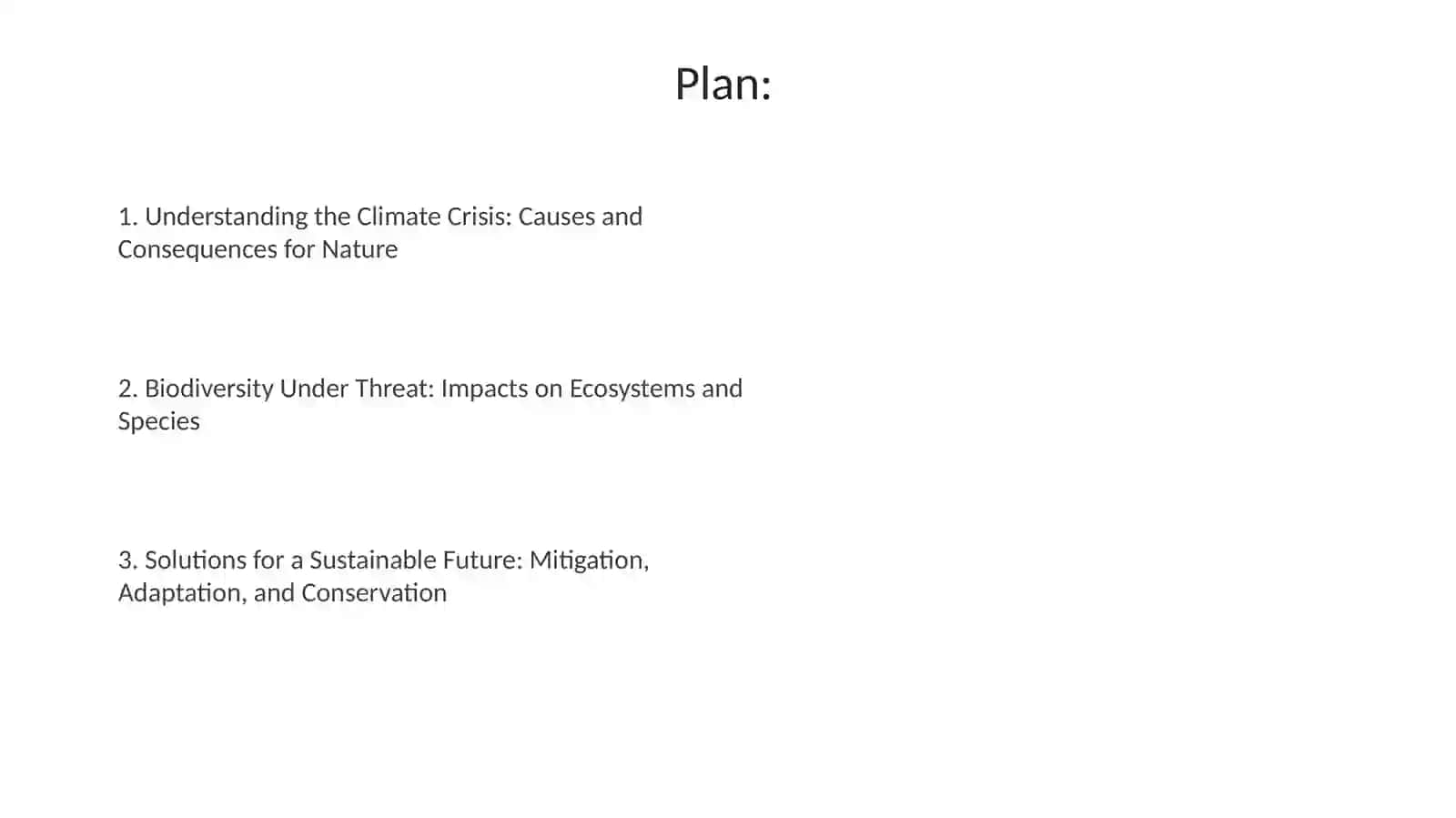 Plan:

1. Understanding the Climate Crisis: Causes and Consequences for Nature

2. Biodiversity Under Threat: Impacts on Ecosystems and Species

3. Solutions for a Sustainable Future: Mitigation, Adaptation, and Conservation